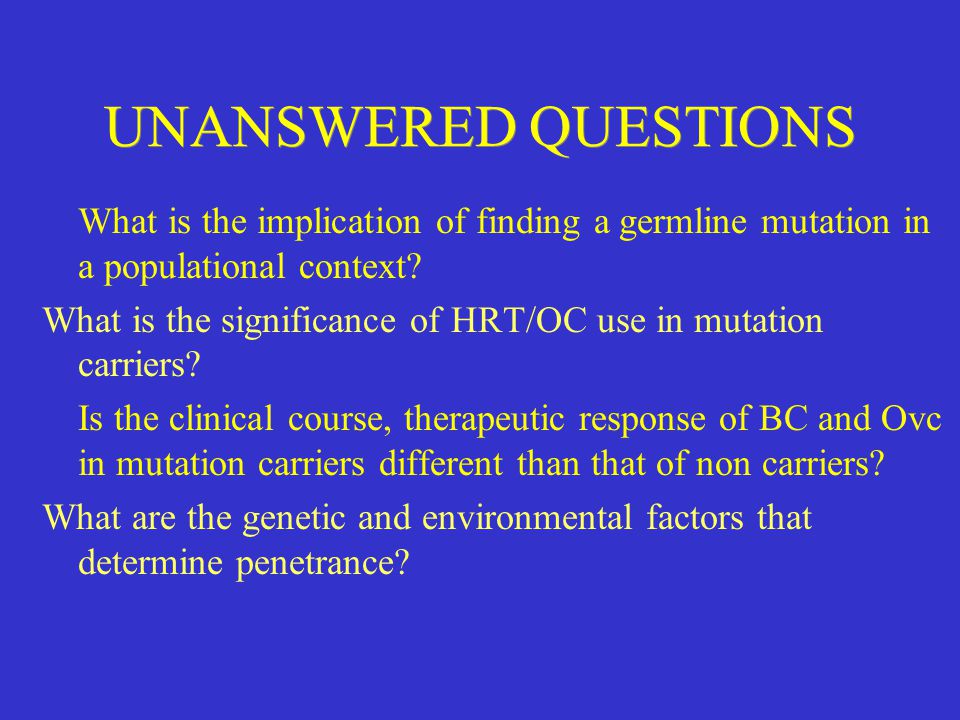 UNANSWERED QUESTIONS

What is the implication of finding a germline mutation in a populational context?

What is the significance of HRT/OC use in mutation carriers?

Is the clinical course, therapeutic response of BC and Ovc in mutation carriers different than that of non carriers?

What are the genetic and environmental factors that determine penetrance?